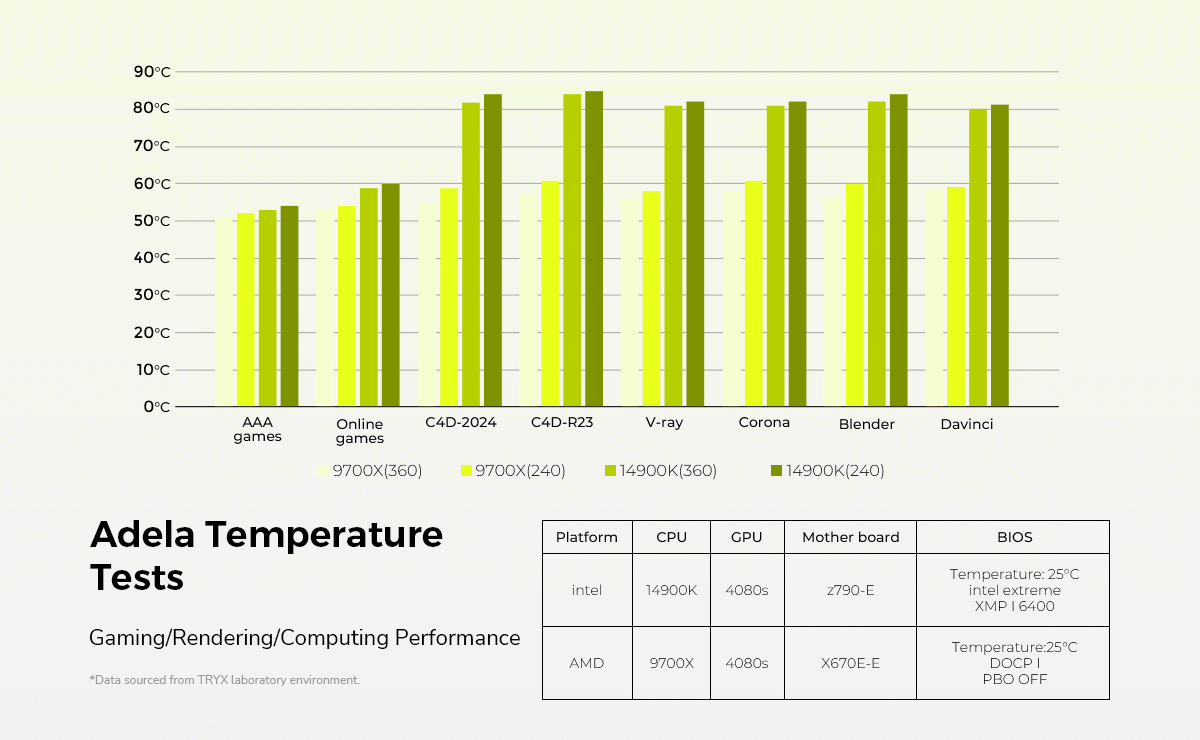 90°C
80°C
70°C
60°C
50°C
40°C
30°C
20°C
10°C
0°C

AAA games
Online games
C4D-2024
C4D-R23
V-ray
Corona
Blender
Davinci

9700X(360) 9700X(240) 14900K(360) 14900K(240)

Adela Temperature Tests

Gaming/Rendering/Computing Performance

*Data sourced from TRYX laboratory environment.

| Platform | CPU | GPU | Mother board | BIOS |
|---|---|---|---|---|
| intel | 14900K | 4080s | z790-E | Temperature: 25°C intel extreme XMP I 6400 |
| AMD | 9700X | 4080s | X670E-E | Temperature:25°C DOCP I PBO OFF |